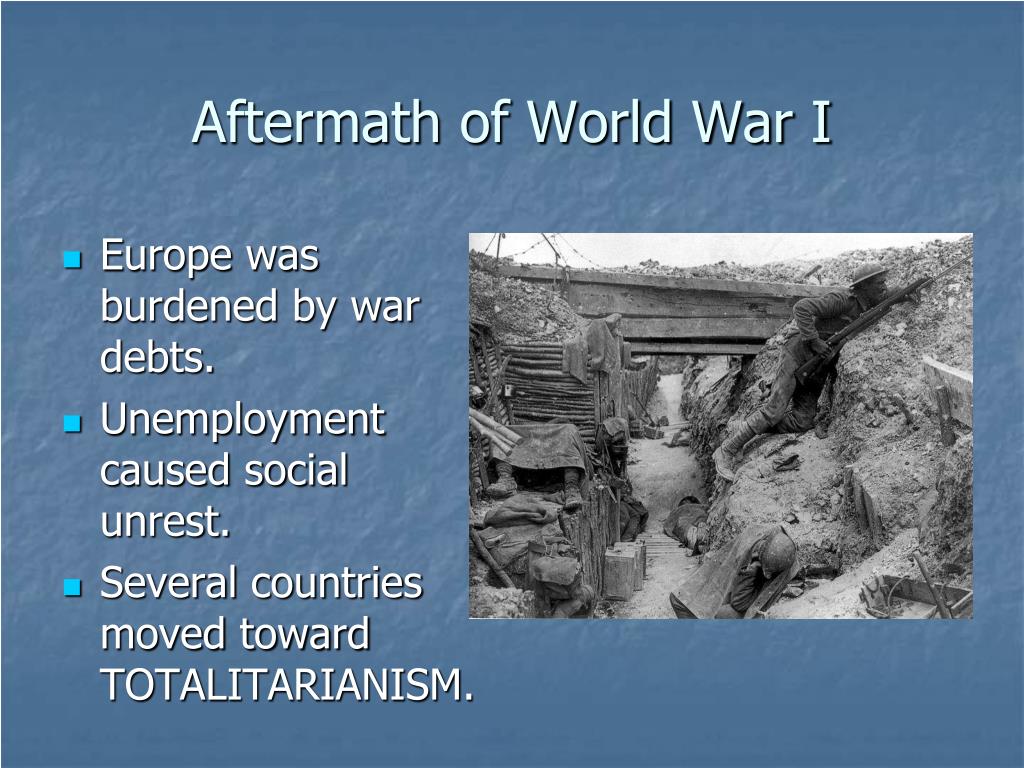 Aftermath of World War I

- Europe was burdened by war debts.
- Unemployment caused social unrest.
- Several countries moved toward TOTALITARIANISM.